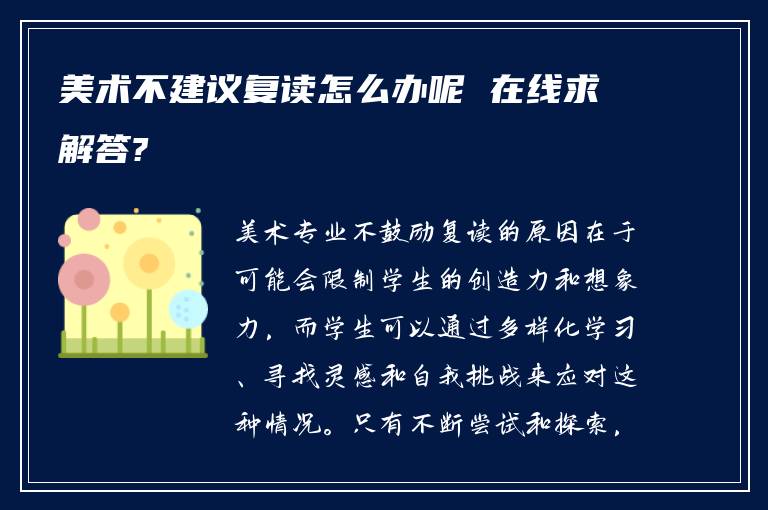 美术不建议复读怎么办呢 在线求解答?

美术专业不鼓励复读的原因在于可能会限制学生的创造力和想象力，而学生可以通过多样化学习、寻找灵感和自我挑战来应对这种情况。只有不断尝试和探索，